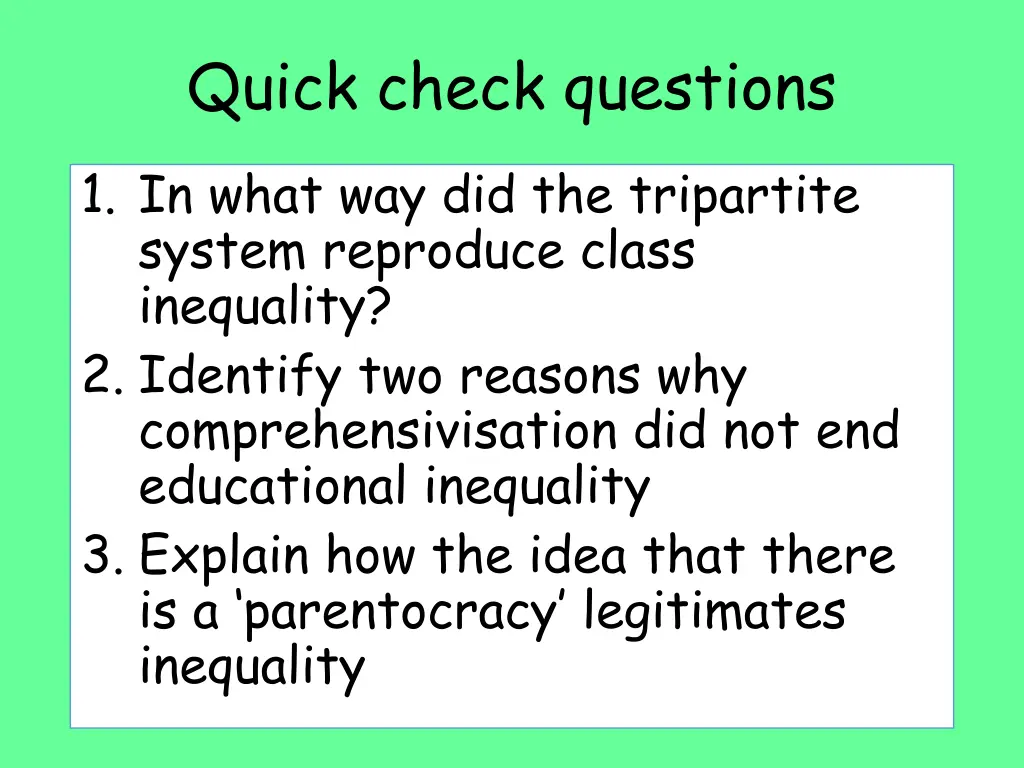 Quick check questions

1. In what way did the tripartite system reproduce class inequality?
2. Identify two reasons why comprehensivisation did not end educational inequality
3. Explain how the idea that there is a ‘parentocracy’ legitimates inequality